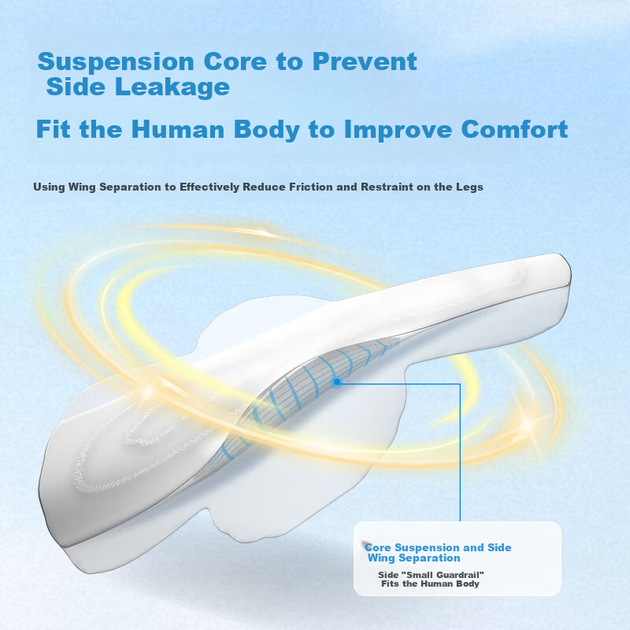 Suspension Core to Prevent Side Leakage

Fit the Human Body to Improve Comfort

Using Wing Separation to Effectively Reduce Friction and Restraint on the Legs

Core Suspension and Side Wing Separation

Side "Small Guardrail" Fits the Human Body